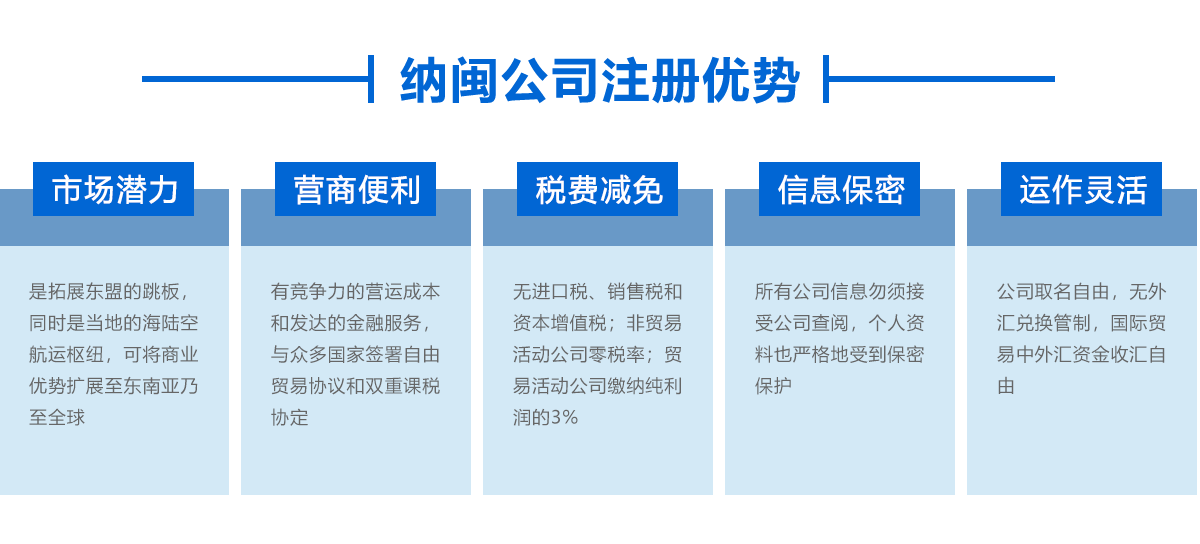 纳闽公司注册优势

市场潜力

是拓展东盟的跳板，同时是当地的海陆空航运枢纽，可将商业优势扩展至东南亚乃至全球

营商便利

有竞争力的营运成本和发达的金融服务，与众多国家签署自由贸易协议和双重课税协定

税费减免

无进口税、销售税和资本增值税；非贸易活动公司零税率；贸易活动公司缴纳纯利润的3%

信息保密

所有公司信息勿须接受公司查阅，个人资料也严格地受到保密保护

运作灵活

公司取名自由，无外汇兑换管制，国际贸易中外汇资金收汇自由